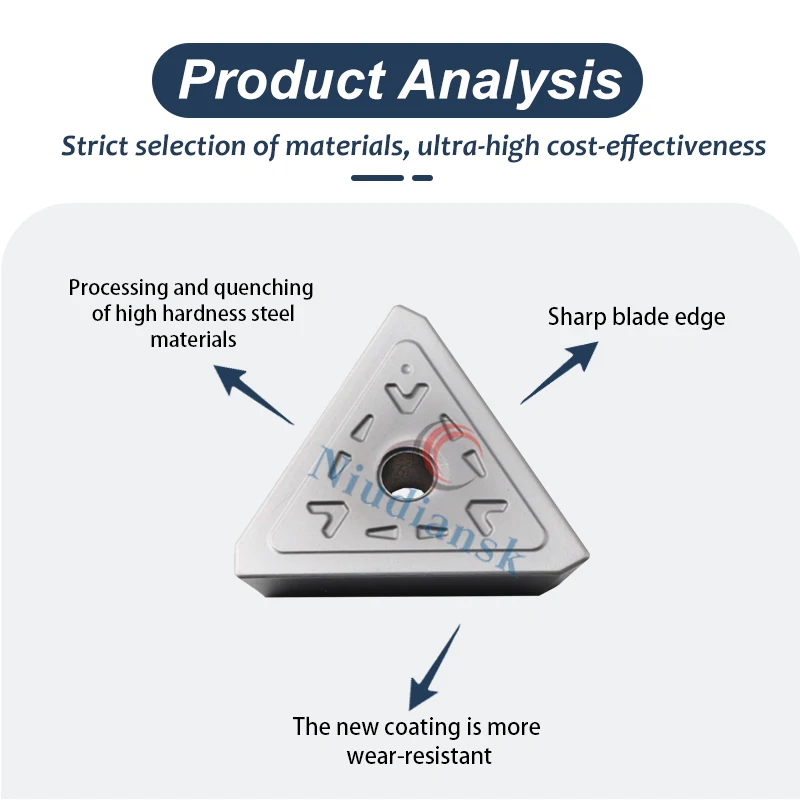 Product Analysis

Strict selection of materials, ultra-high cost-effectiveness

Processing and quenching of high hardness steel materials

Sharp blade edge

Niudiansk

The new coating is more wear-resistant